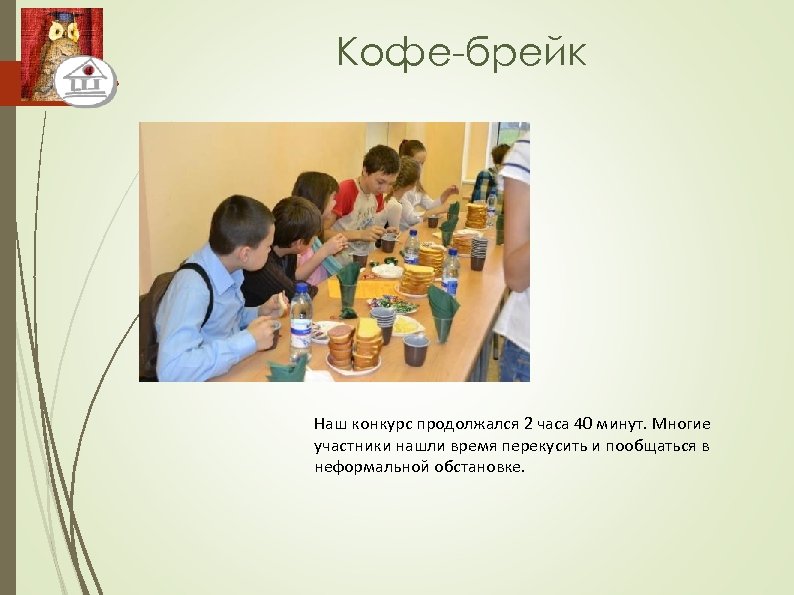 Кофе-брейк

Наш конкурс продолжался 2 часа 40 минут. Многие участники нашли время перекусить и пообщаться в неформальной обстановке.